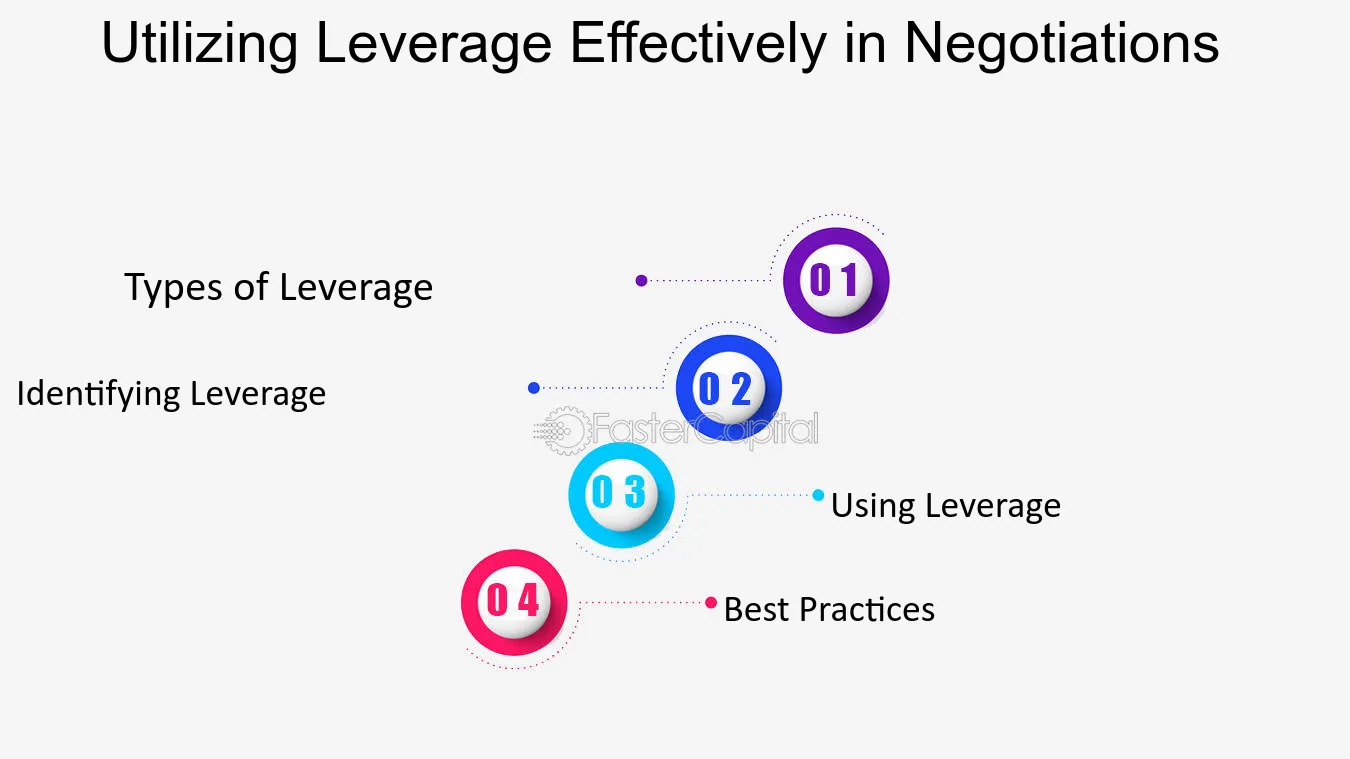 Utilizing Leverage Effectively in Negotiations

Types of Leverage

01

Identifying Leverage

02

03

Using Leverage

04

Best Practices

FasterCapital